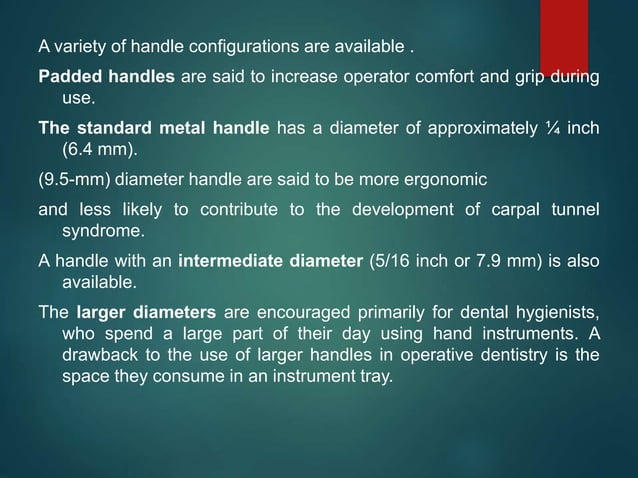 A variety of handle configurations are available .

Padded handles are said to increase operator comfort and grip during use.

The standard metal handle has a diameter of approximately ¼ inch (6.4 mm).

(9.5-mm) diameter handle are said to be more ergonomic

and less likely to contribute to the development of carpal tunnel syndrome.

A handle with an intermediate diameter (5/16 inch or 7.9 mm) is also available.

The larger diameters are encouraged primarily for dental hygienists, who spend a large part of their day using hand instruments. A drawback to the use of larger handles in operative dentistry is the space they consume in an instrument tray.